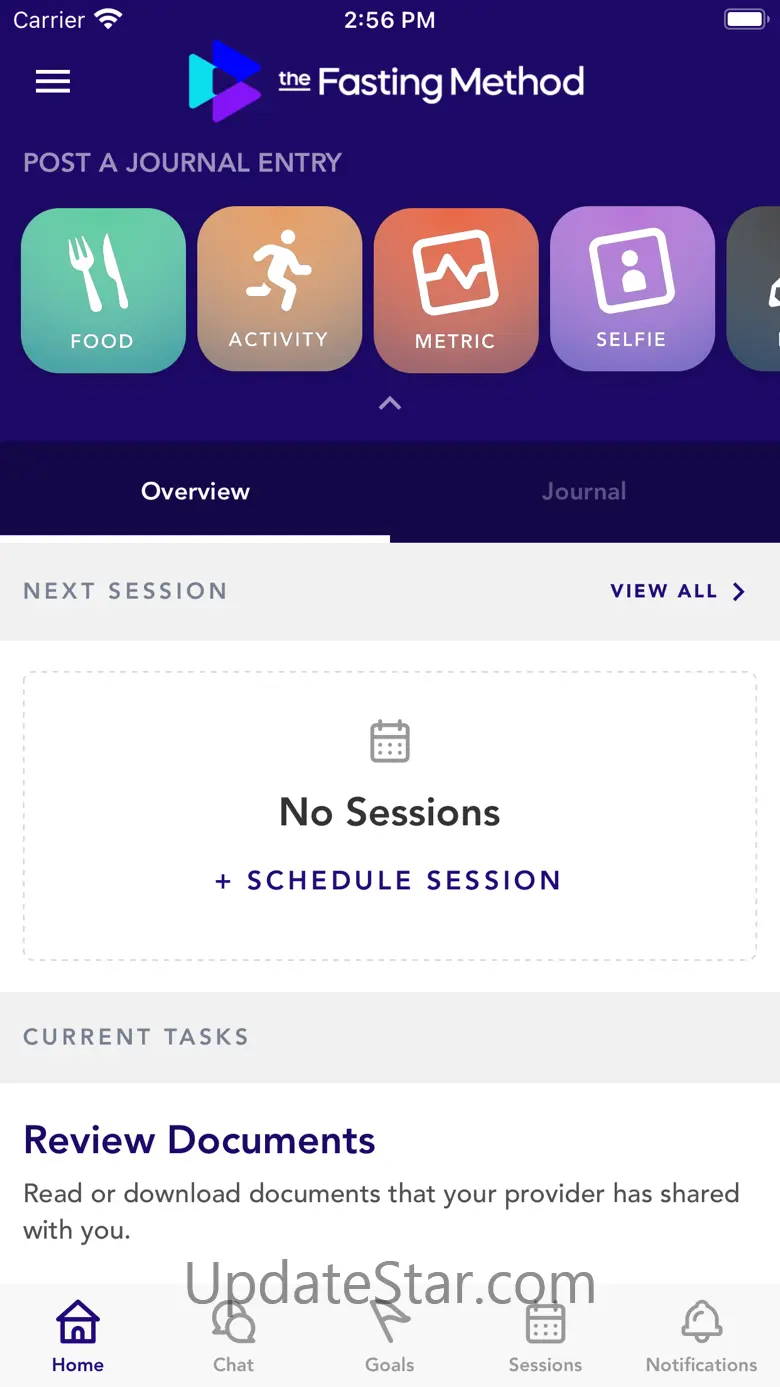 Carrier 2:56 PM

the Fasting Method

POST A JOURNAL ENTRY

FOOD ACTIVITY METRIC SELFIE

Overview Journal

NEXT SESSION VIEW ALL

No Sessions

+ SCHEDULE SESSION

CURRENT TASKS

Review Documents

Read or download documents that your provider has shared with you.

UpdateStar.com

Home Chat Goals Sessions Notifications